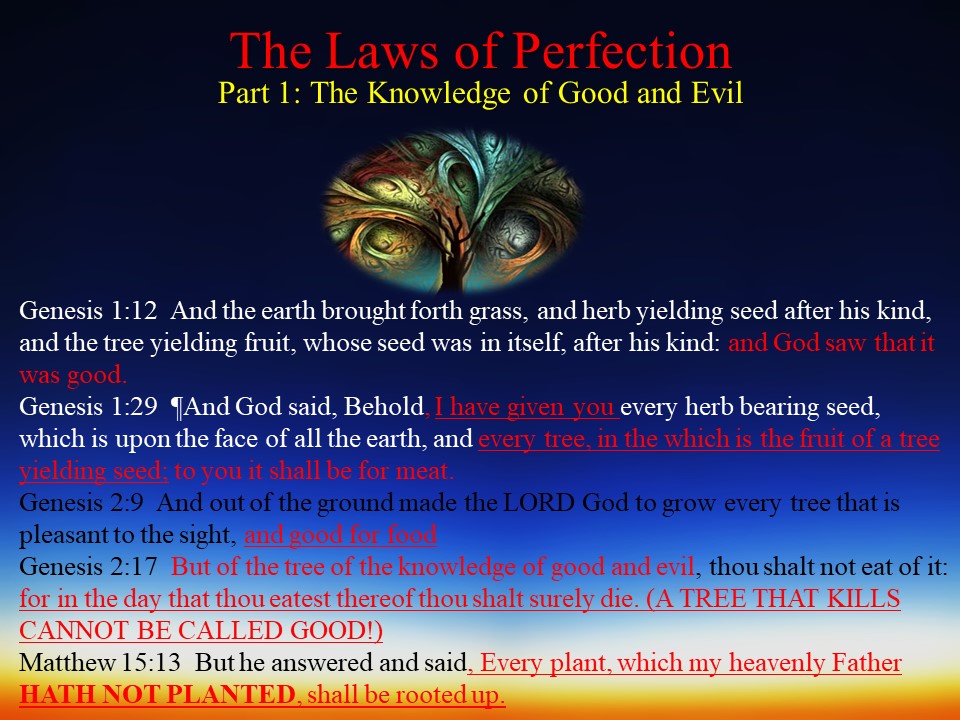 The Laws of Perfection
Part 1: The Knowledge of Good and Evil

Genesis 1:12 And the earth brought forth grass, and herb yielding seed after his kind, and the tree yielding fruit, whose seed was in itself, after his kind: and God saw that it was good.
Genesis 1:29 ¶And God said, Behold, I have given you every herb bearing seed, which is upon the face of all the earth, and every tree, in the which is the fruit of a tree yielding seed; to you it shall be for meat.
Genesis 2:9 And out of the ground made the LORD God to grow every tree that is pleasant to the sight, and good for food
Genesis 2:17 But of the tree of the knowledge of good and evil, thou shalt not eat of it: for in the day that thou eatest thereof thou shalt surely die. (A TREE THAT KILLS CANNOT BE CALLED GOOD!)
Matthew 15:13 But he answered and said, Every plant, which my heavenly Father HATH NOT PLANTED, shall be rooted up.